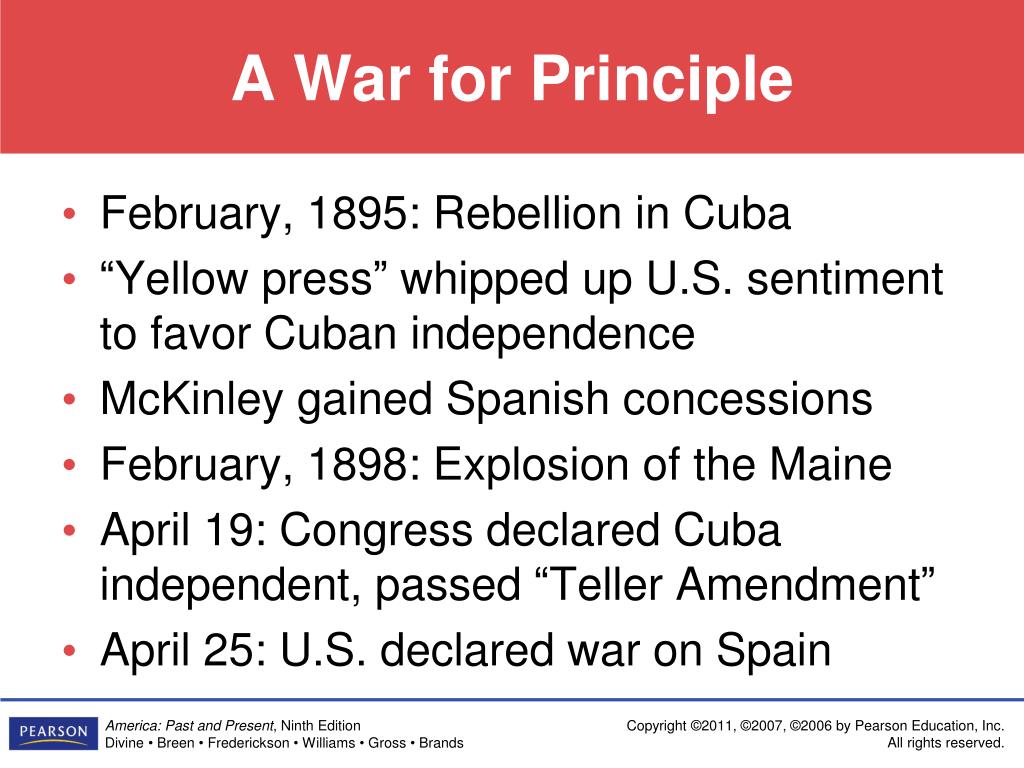 A War for Principle

• February, 1895: Rebellion in Cuba
• “Yellow press” whipped up U.S. sentiment to favor Cuban independence
• McKinley gained Spanish concessions
• February, 1898: Explosion of the Maine
• April 19: Congress declared Cuba independent, passed “Teller Amendment”
• April 25: U.S. declared war on Spain

PEARSON

America: Past and Present, Ninth Edition
Divine • Breen • Frederickson • Williams • Gross • Brands

Copyright ©2011, ©2007, ©2006 by Pearson Education, Inc.
All rights reserved.